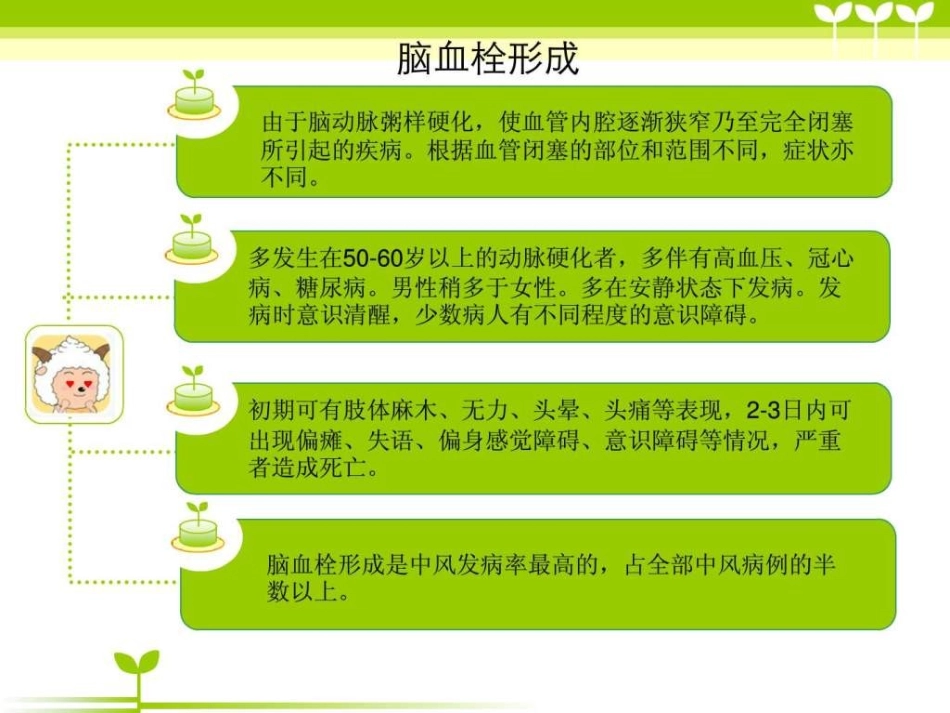 脑血栓形成

由于脑动脉粥样硬化，使血管内腔逐渐狭窄乃至完全闭塞所引起的疾病。根据血管闭塞的部位和范围不同，症状亦不同。

多发生在50-60岁以上的动脉硬化者，多伴有高血压、冠心病、糖尿病。男性稍多于女性。多在安静状态下发病。发病时意识清醒，少数病人有不同程度的意识障碍。

初期可有肢体麻木、无力、头晕、头痛等表现，2-3日内可出现偏瘫、失语、偏身感觉障碍、意识障碍等情况，严重者造成死亡。

脑血栓形成是中风发病率最高的，占全部中风病例的半数以上。